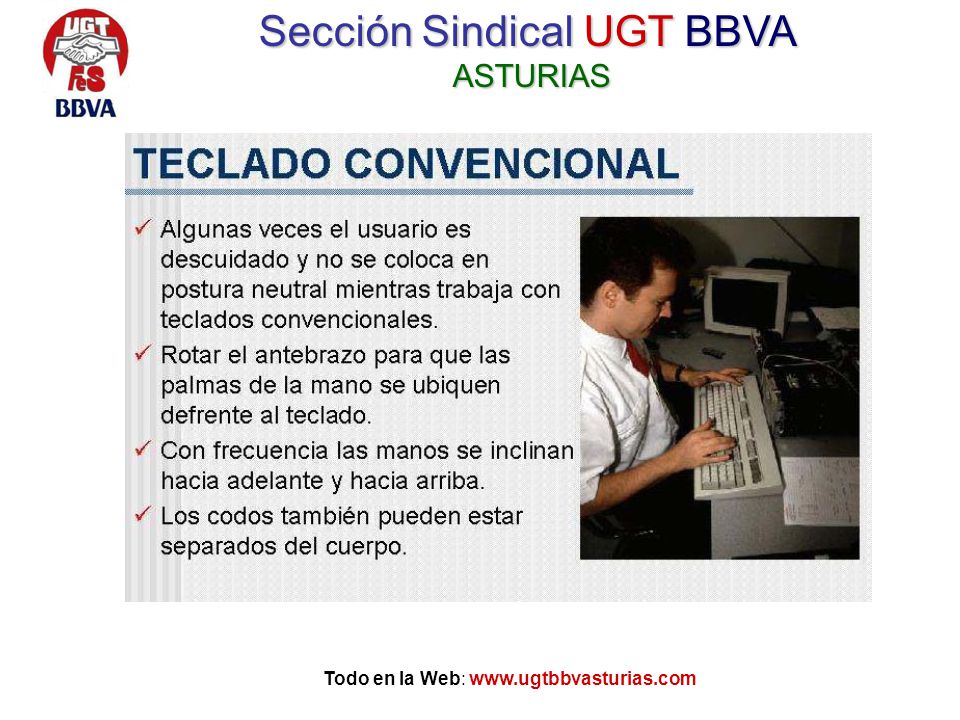 UGT FeS BBVA

Sección Sindical UGT BBVA
ASTURIAS

TECLADO CONVENCIONAL

✓ Algunas veces el usuario es descuidado y no se coloca en postura neutral mientras trabaja con teclados convencionales.
✓ Rotar el antebrazo para que las palmas de la mano se ubiquen defrente al teclado.
✓ Con frecuencia las manos se inclinan hacia adelante y hacia arriba.
✓ Los codos también pueden estar separados del cuerpo.

Todo en la Web: www.ugtbbvasturias.com